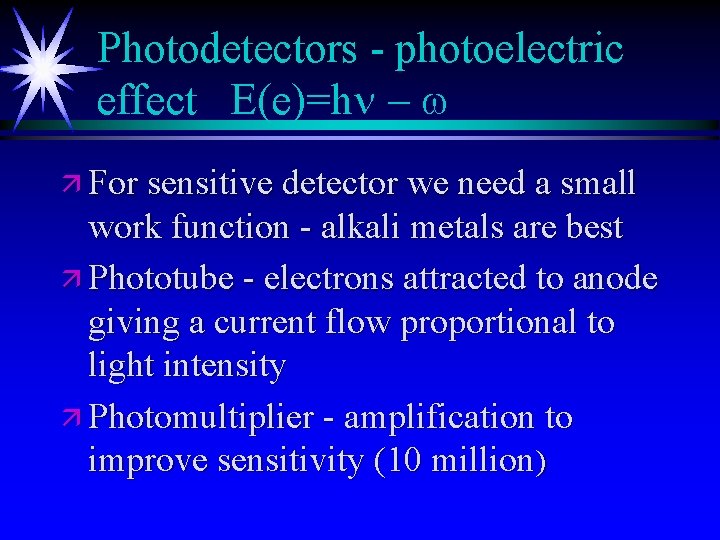 Photodetectors - photoelectric effect $E(e)=h\nu - \omega$

For sensitive detector we need a small work function - alkali metals are best

Phototube - electrons attracted to anode giving a current flow proportional to light intensity

Photomultiplier - amplification to improve sensitivity (10 million)